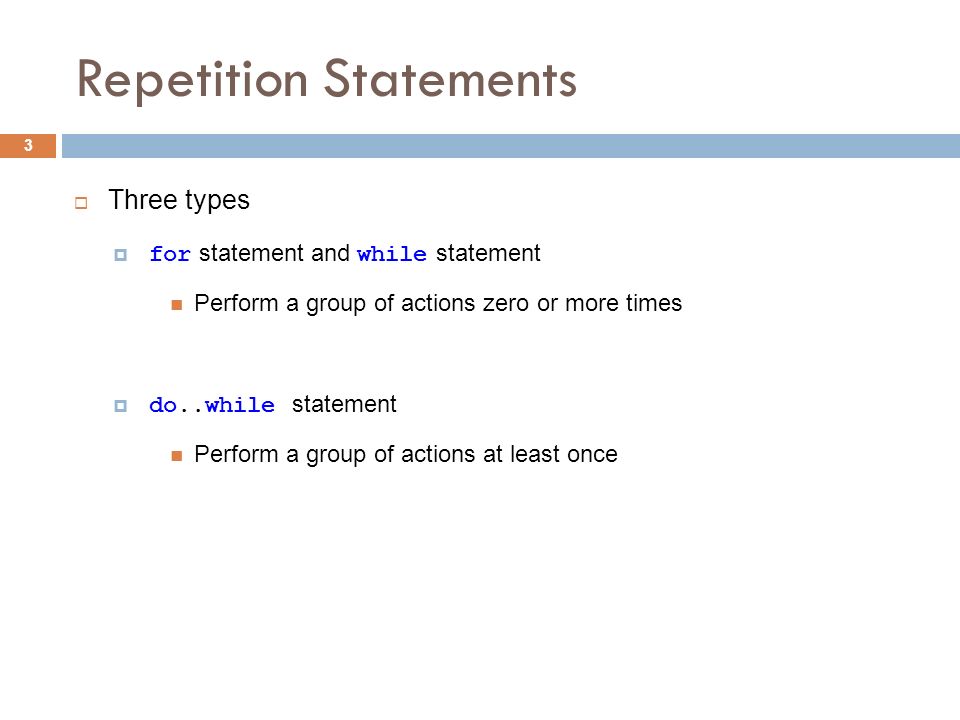 Repetition Statements

3

Three types

for statement and while statement

Perform a group of actions zero or more times

do..while statement

Perform a group of actions at least once